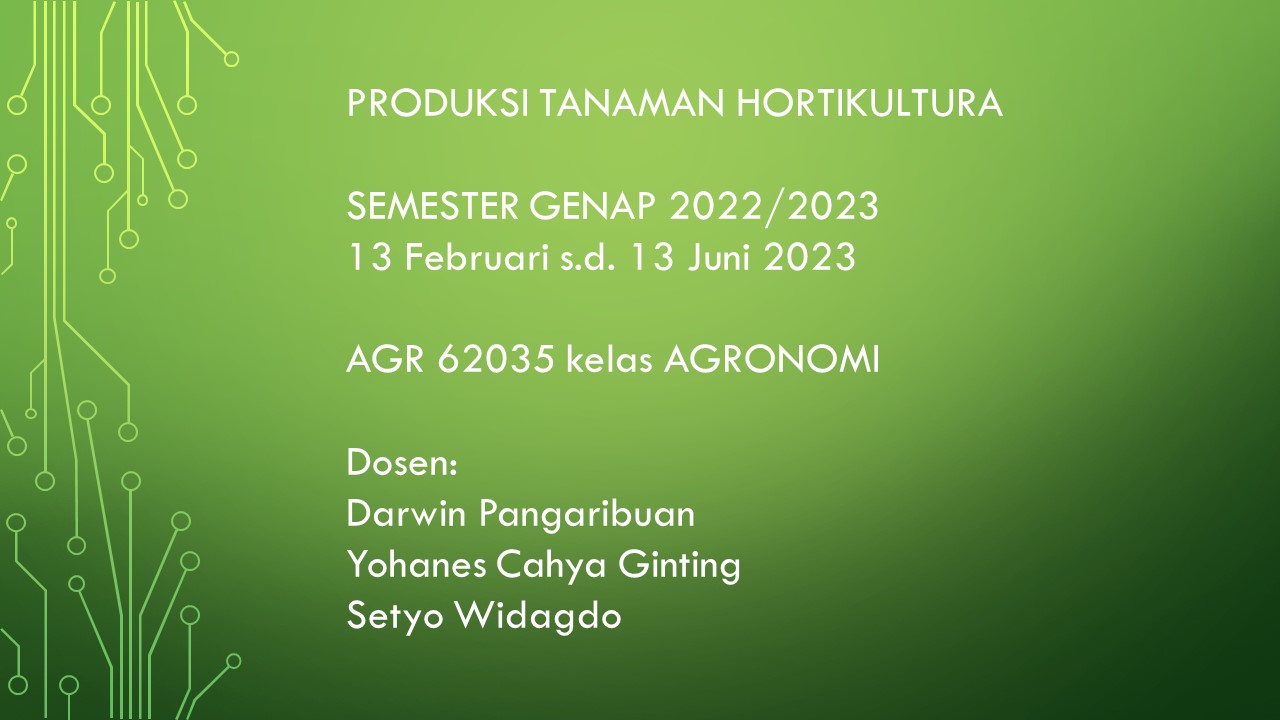 PRODUKSI TANAMAN HORTIKULTURA

SEMESTER GENAP 2022/2023
13 Februari s.d. 13 Juni 2023

AGR 62035 kelas AGRONOMI

Dosen:
Darwin Pangaribuan
Yohanes Cahya Ginting
Setyo Widagdo